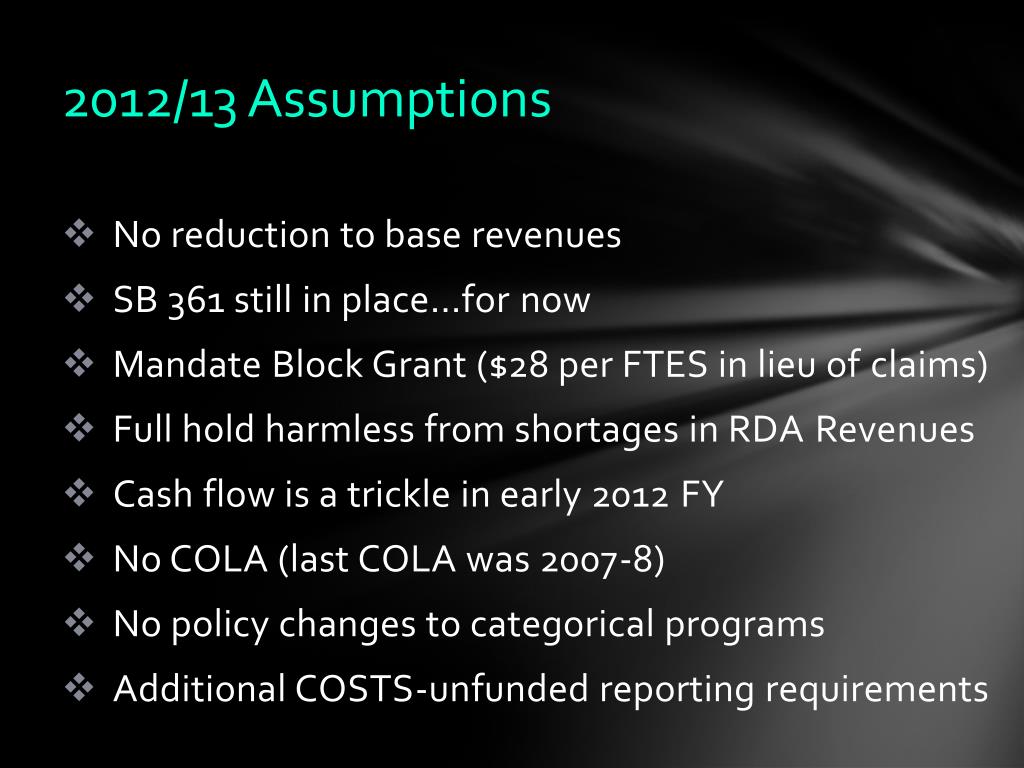 2012/13 Assumptions

❖ No reduction to base revenues
❖ SB 361 still in place…for now
❖ Mandate Block Grant (\$28 per FTES in lieu of claims)
❖ Full hold harmless from shortages in RDA Revenues
❖ Cash flow is a trickle in early 2012 FY
❖ No COLA (last COLA was 2007-8)
❖ No policy changes to categorical programs
❖ Additional COSTS-unfunded reporting requirements